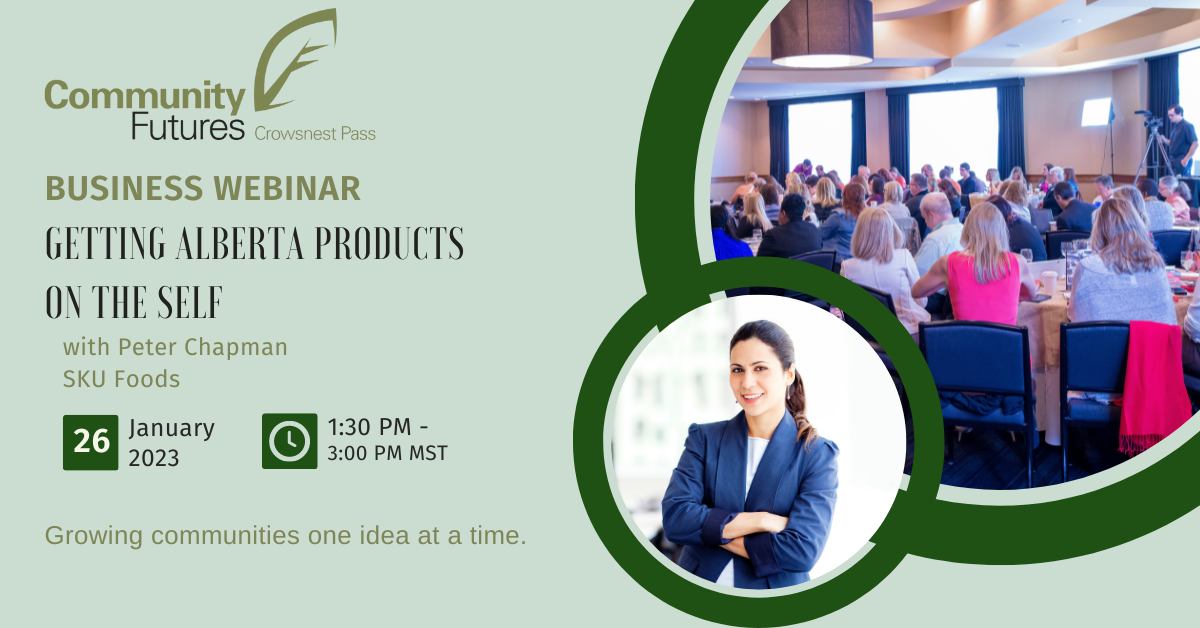 Community Futures Crowsnest Pass

BUSINESS WEBINAR

GETTING ALBERTA PRODUCTS ON THE SELF

with Peter Chapman
SKU Foods

26 January 2023

1:30 PM - 3:00 PM MST

Growing communities one idea at a time.